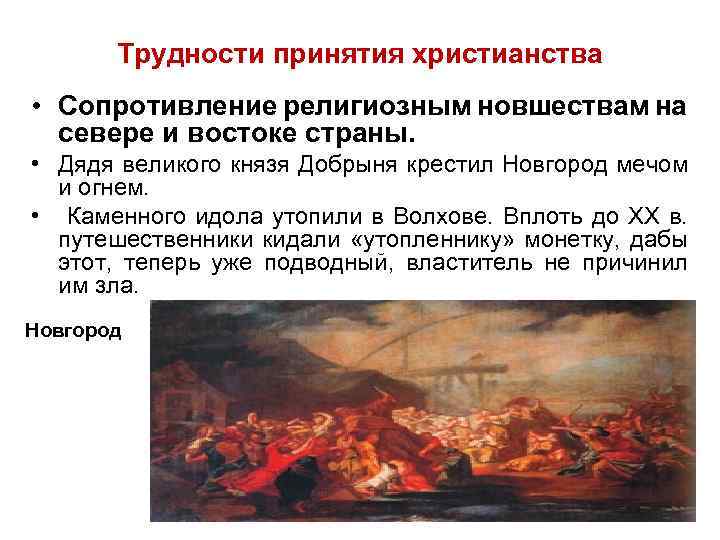 Трудности принятия христианства

• Сопротивление религиозным новшествам на севере и востоке страны.

• Дядя великого князя Добрыня крестил Новгород мечом и огнем.

• Каменного идола утопили в Волхове. Вплоть до XX в. путешественники кидали «утопленнику» монетку, дабы этот, теперь уже подводный, властитель не причинил им зла.

Новгород